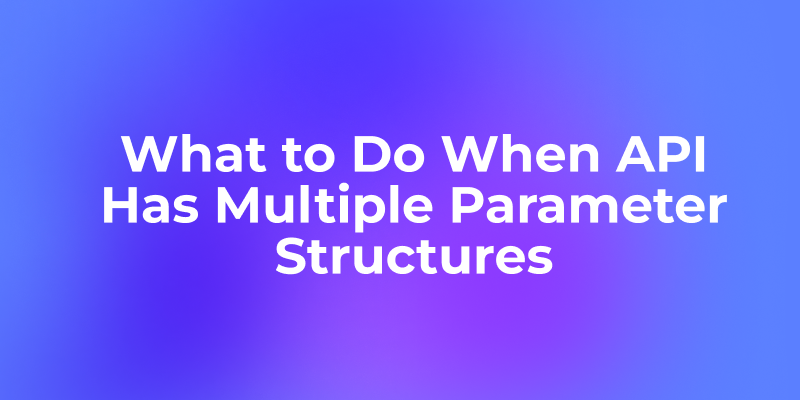 What to Do When API Has Multiple Parameter Structures